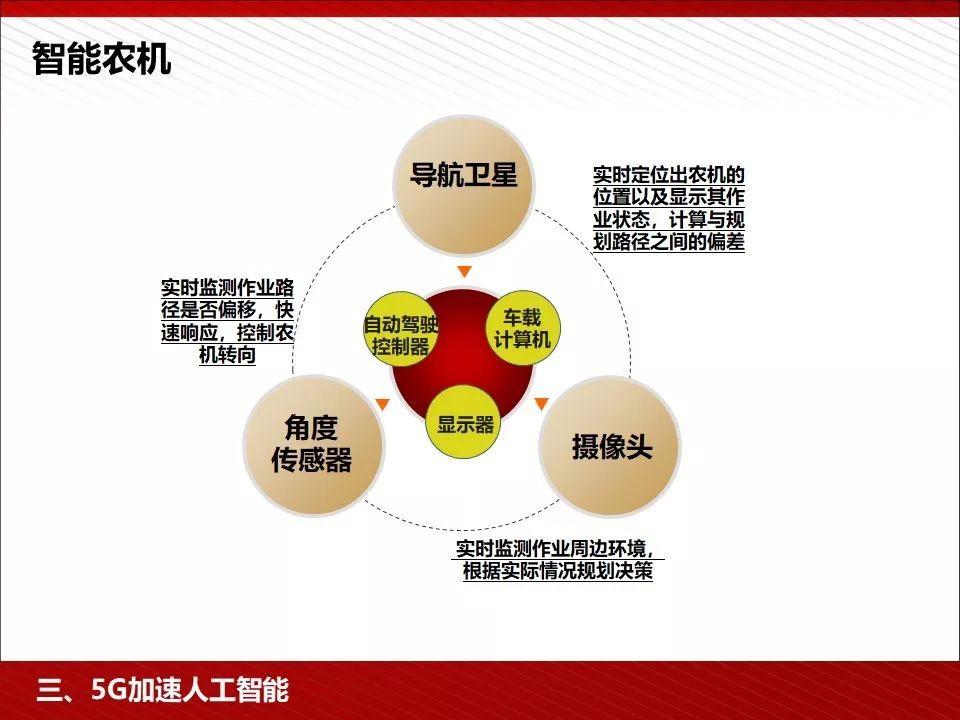 智能农机

导航卫星

实时定位出农机的位置以及显示其作业状态，计算与规划路径之间的偏差

实时监测作业路径是否偏移，快速响应，控制农机转向

自动驾驶控制器

车载计算机

显示器

角度传感器

摄像头

实时监测作业周边环境，根据实际情况规划决策

三、5G加速人工智能